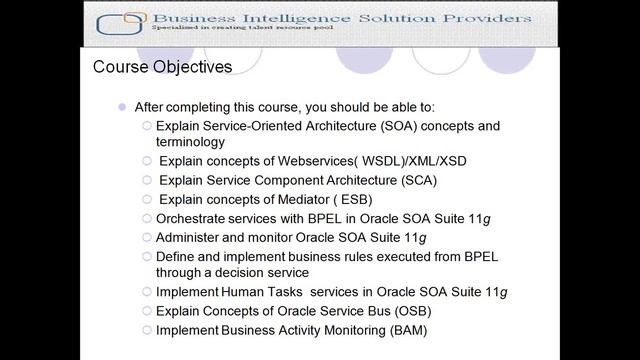 Business Intelligence Solution Providers
Specialized in creating talent resource pool

Course Objectives

After completing this course, you should be able to:
Explain Service-Oriented Architecture (SOA) concepts and terminology
Explain concepts of Webservices( WSDL)/XML/XSD
Explain Service Component Architecture (SCA)
Explain concepts of Mediator ( ESB)
Orchestrate services with BPEL in Oracle SOA Suite 11g
Administer and monitor Oracle SOA Suite 11g
Define and implement business rules executed from BPEL through a decision service
Implement Human Tasks services in Oracle SOA Suite 11g
Explain Concepts of Oracle Service Bus (OSB)
Implement Business Activity Monitoring (BAM)